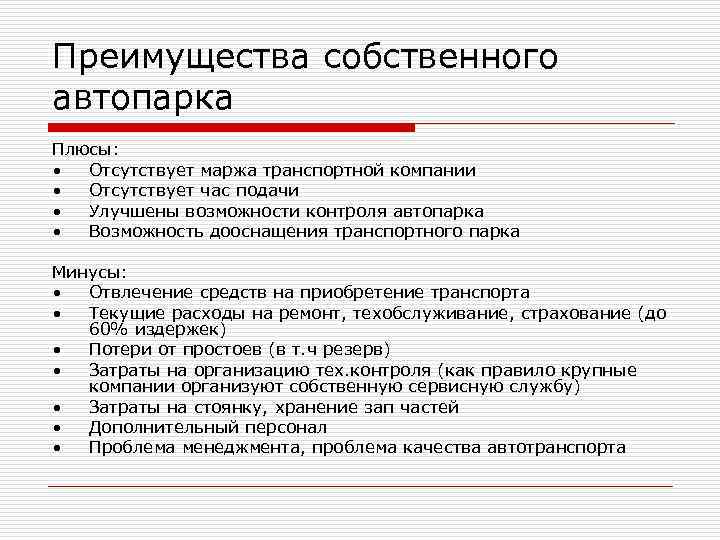 Преимущества собственного автопарка

Плюсы:
• Отсутствует маржа транспортной компании
• Отсутствует час подачи
• Улучшены возможности контроля автопарка
• Возможность дооснащения транспортного парка

Минусы:
• Отвлечение средств на приобретение транспорта
• Текущие расходы на ремонт, техобслуживание, страхование (до 60% издержек)
• Потери от простоев (в т.ч резерв)
• Затраты на организацию тех.контроля (как правило крупные компании организуют собственную сервисную службу)
• Затраты на стоянку, хранение зап частей
• Дополнительный персонал
• Проблема менеджмента, проблема качества автотранспорта